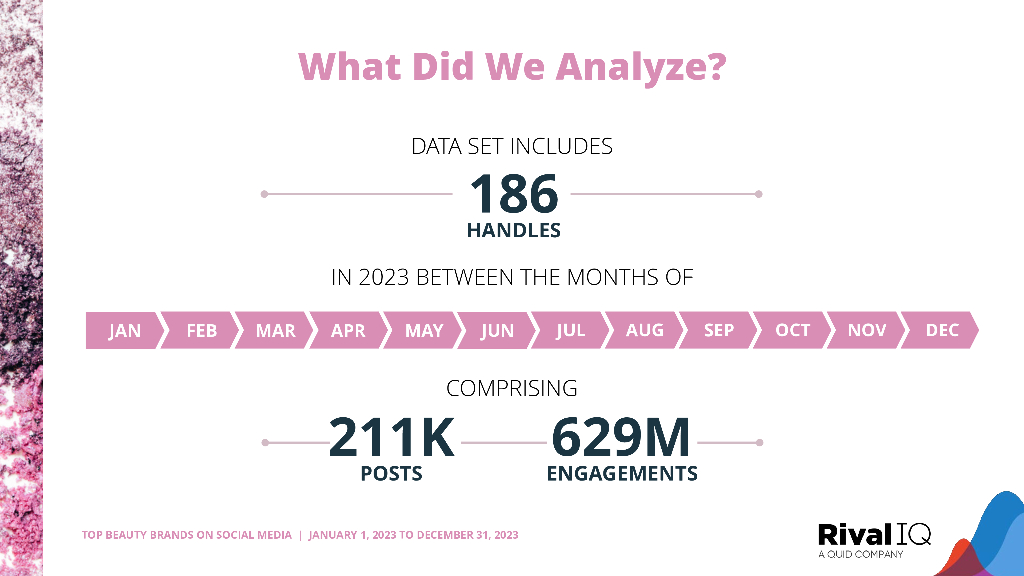 What Did We Analyze?

DATA SET INCLUDES

186
HANDLES

IN 2023 BETWEEN THE MONTHS OF

JAN FEB MAR APR MAY JUN JUL AUG SEP OCT NOV DEC

COMPRISING

211K
POSTS

629M
ENGAGEMENTS

TOP BEAUTY BRANDS ON SOCIAL MEDIA | JANUARY 1, 2023 TO DECEMBER 31, 2023

Rival IQ
A QUID COMPANY